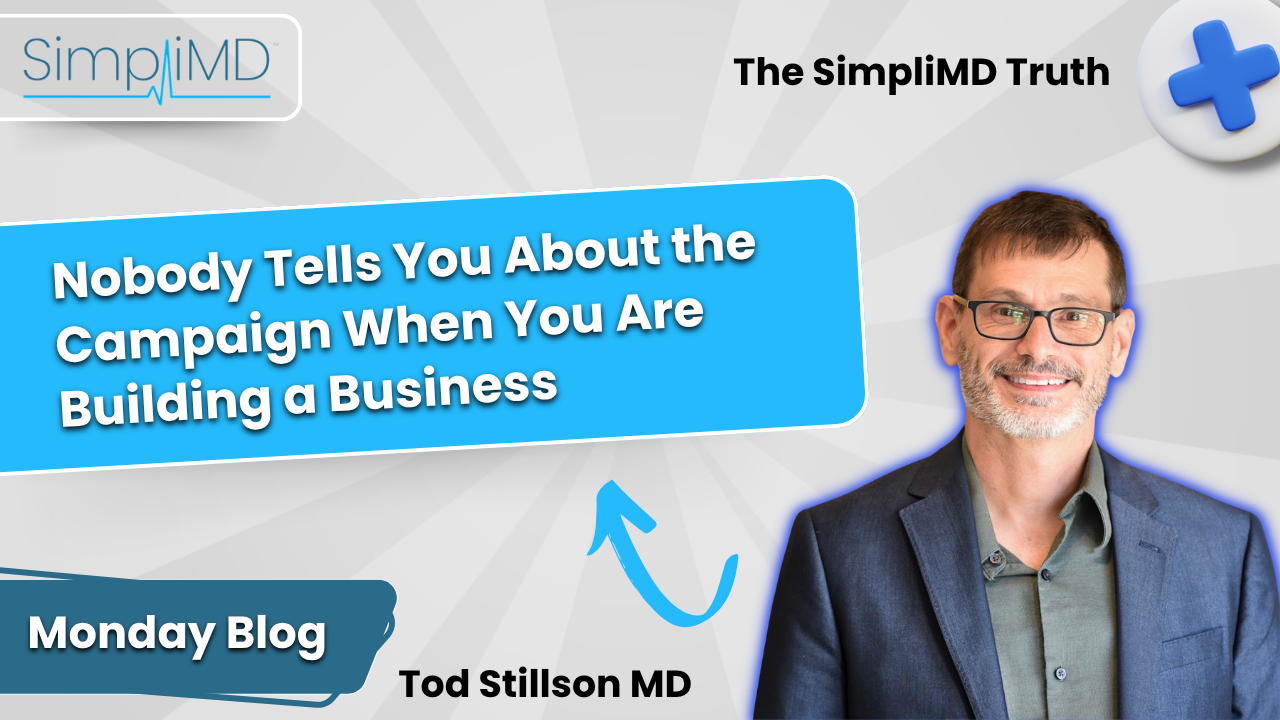 SimpliMD

The SimpliMD Truth

Nobody Tells You About the Campaign When You Are Building a Business

Monday Blog

Tod Stillson MD